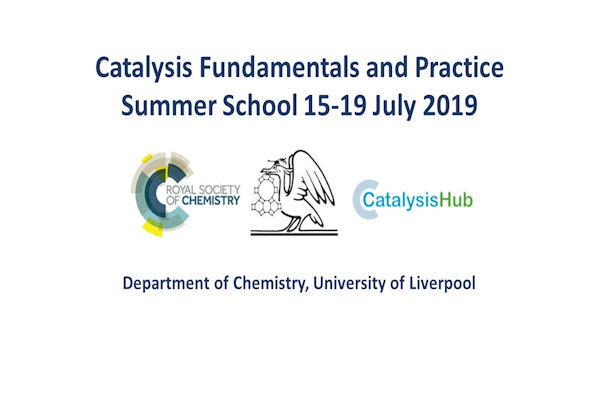 Catalysis Fundamentals and Practice
Summer School 15-19 July 2019

ROYAL SOCIETY OF CHEMISTRY

CatalysisHub

Department of Chemistry, University of Liverpool